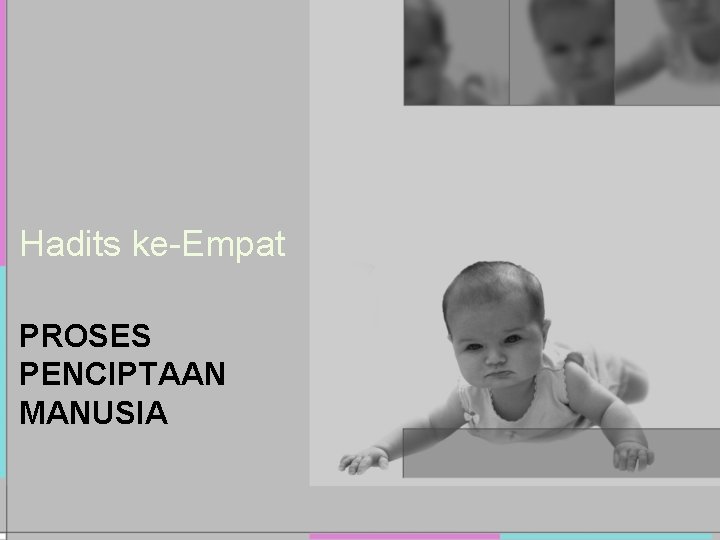 Hadits ke-Empat

PROSES PENCIPTAAN MANUSIA